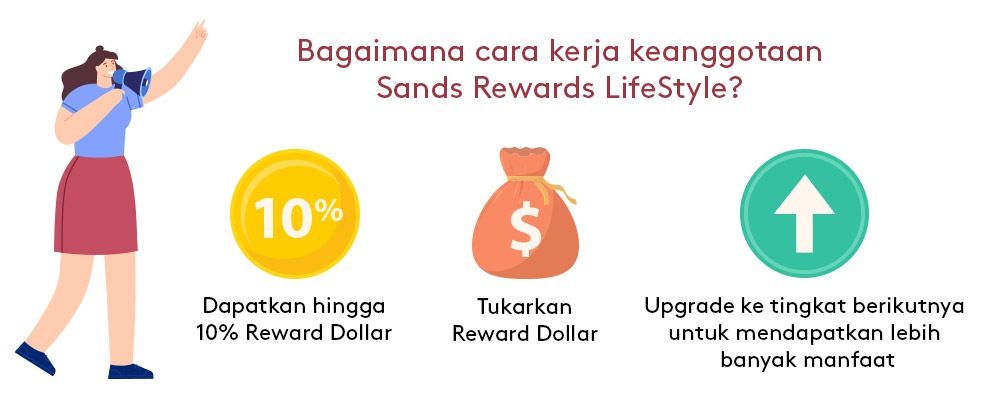 Bagaimana cara kerja keanggotaan Sands Rewards LifeStyle?

10%

Dapatkan hingga 10% Reward Dollar

$

Tukarkan Reward Dollar

Upgrade ke tingkat berikutnya untuk mendapatkan lebih banyak manfaat